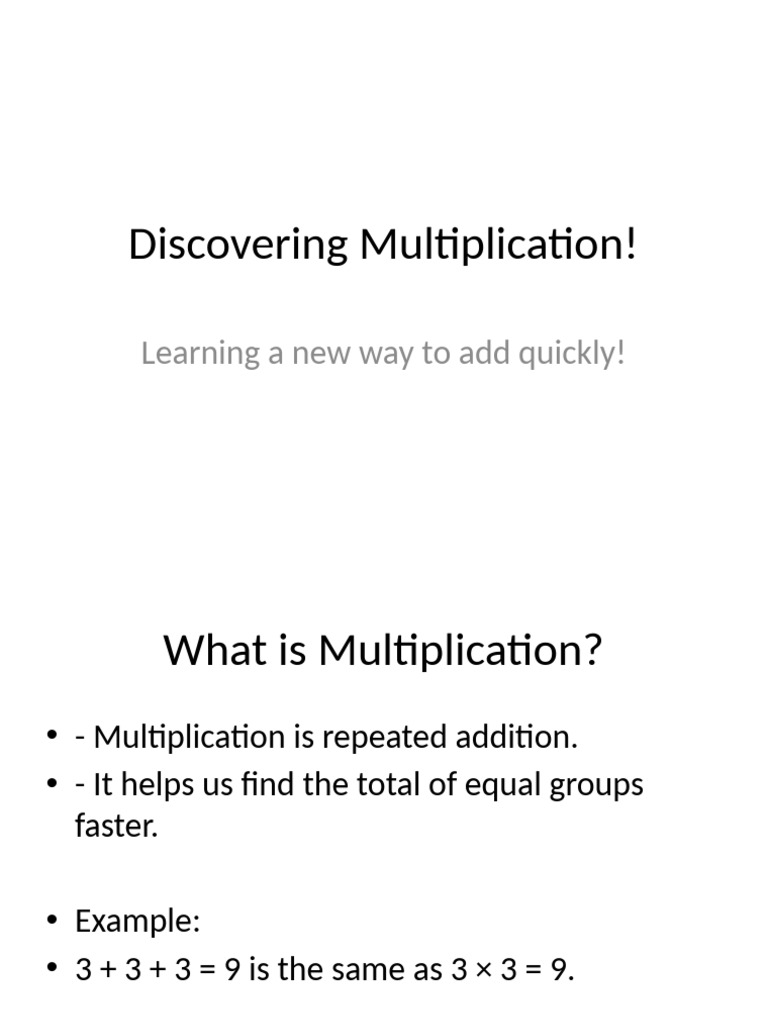 Discovering Multiplication!

Learning a new way to add quickly!

What is Multiplication?

• - Multiplication is repeated addition.
• - It helps us find the total of equal groups faster.

• Example:
• $3 + 3 + 3 = 9$ is the same as $3 \times 3 = 9$.